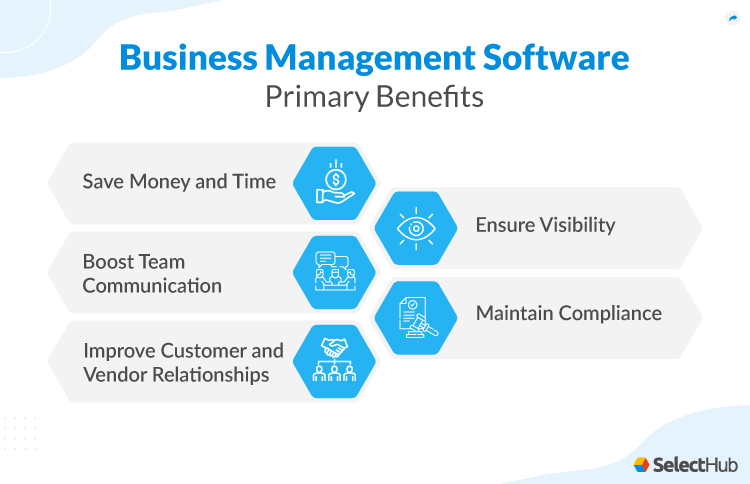 Business Management Software
Primary Benefits

Save Money and Time

Ensure Visibility

Boost Team Communication

Maintain Compliance

Improve Customer and Vendor Relationships

SelectHub